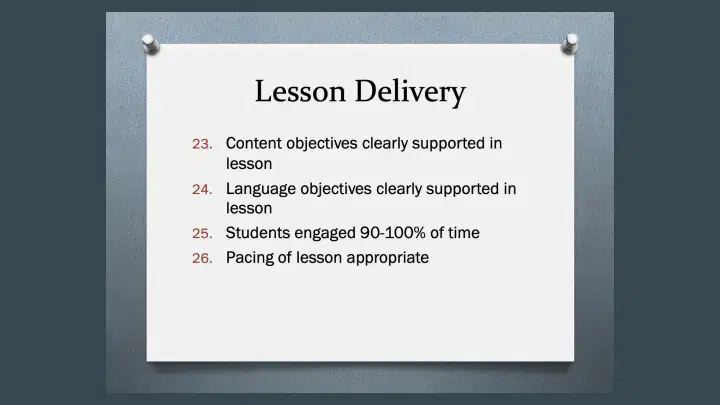 Lesson Delivery

23. Content objectives clearly supported in lesson
24. Language objectives clearly supported in lesson
25. Students engaged 90-100% of time
26. Pacing of lesson appropriate